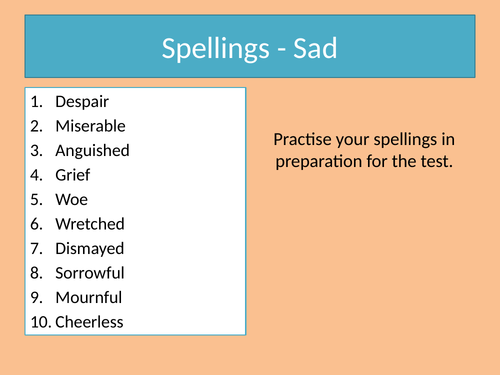 Spellings - Sad

1. Despair
2. Miserable
3. Anguished
4. Grief
5. Woe
6. Wretched
7. Dismayed
8. Sorrowful
9. Mournful
10. Cheerless

Practise your spellings in preparation for the test.